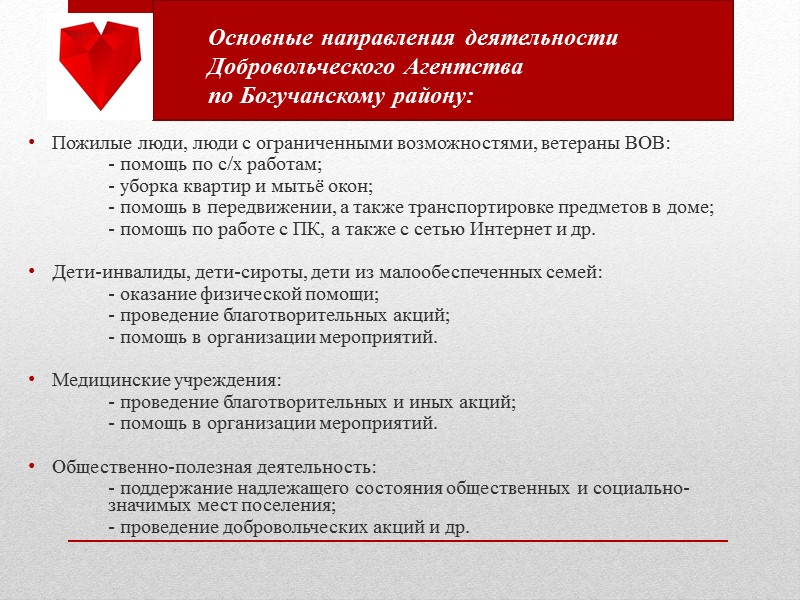 Основные направления деятельности Добровольческого Агентства по Богучанскому району:

• Пожилые люди, люди с ограниченными возможностями, ветераны ВОВ:
- помощь по с/х работам;
- уборка квартир и мытьё окон;
- помощь в передвижении, а также транспортировке предметов в доме;
- помощь по работе с ПК, а также с сетью Интернет и др.

• Дети-инвалиды, дети-сироты, дети из малообеспеченных семей:
- оказание физической помощи;
- проведение благотворительных акций;
- помощь в организации мероприятий.

• Медицинские учреждения:
- проведение благотворительных и иных акций;
- помощь в организации мероприятий.

• Общественно-полезная деятельность:
- поддержание надлежащего состояния общественных и социально-значимых мест поселения;
- проведение добровольческих акций и др.